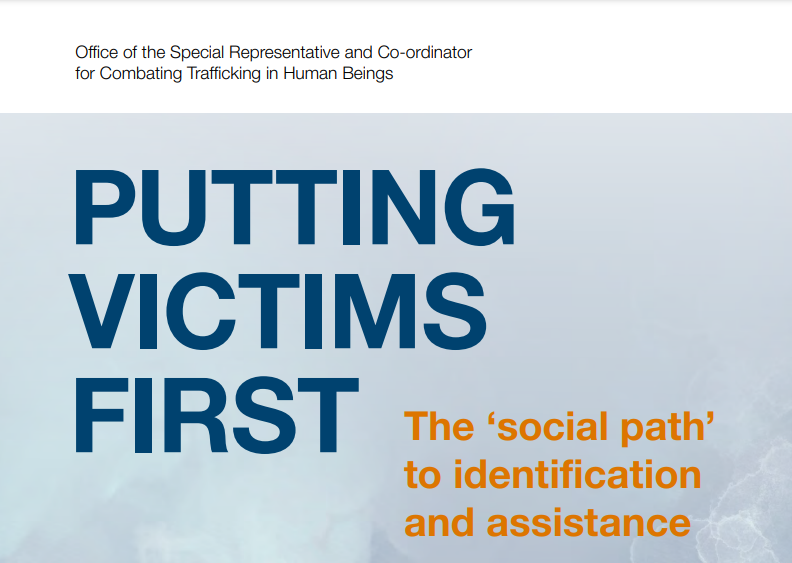 Office of the Special Representative and Co-ordinator
for Combating Trafficking in Human Beings

PUTTING
VICTIMS
FIRST

The ‘social path’
to identification
and assistance